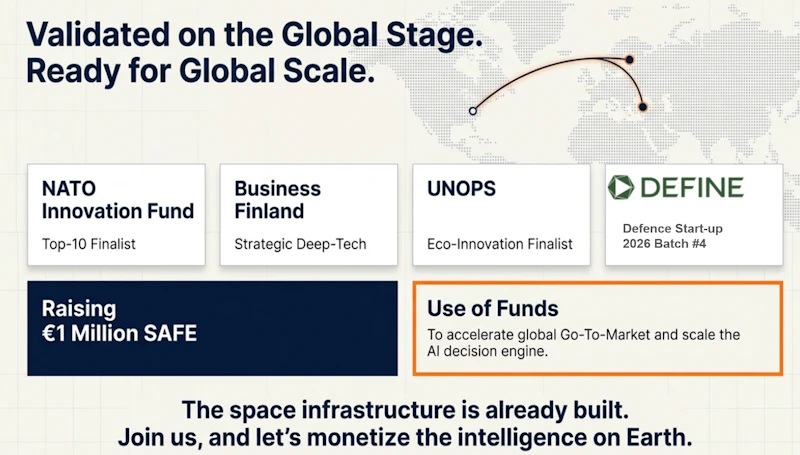 Validated on the Global Stage.
Ready for Global Scale.

NATO Innovation Fund

Top-10 Finalist

Business Finland

Strategic Deep-Tech

UNOPS

Eco-Innovation Finalist

DEFINE

Defence Start-up 2026 Batch #4

Raising €1 Million SAFE

Use of Funds

To accelerate global Go-To-Market and scale the AI decision engine.

The space infrastructure is already built.
Join us, and let's monetize the intelligence on Earth.